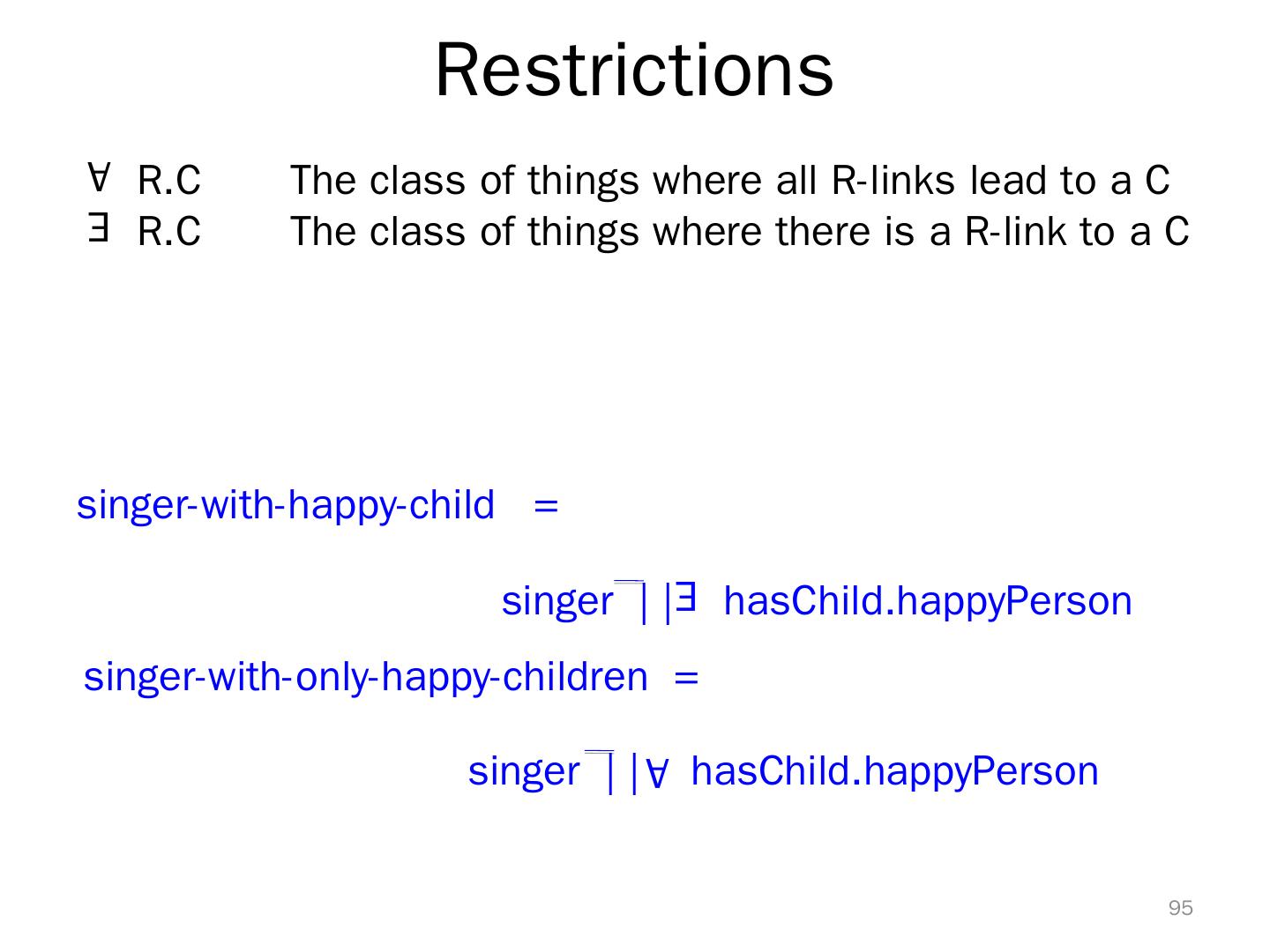 Restrictions

$\forall$ R.C The class of things where all R-links lead to a C
$\exists$ R.C The class of things where there is a R-link to a C

singer-with-happy-child =

singer $\sqcap$ $\exists$ hasChild.happyPerson

singer-with-only-happy-children =

singer $\sqcap$ $\forall$ hasChild.happyPerson

95